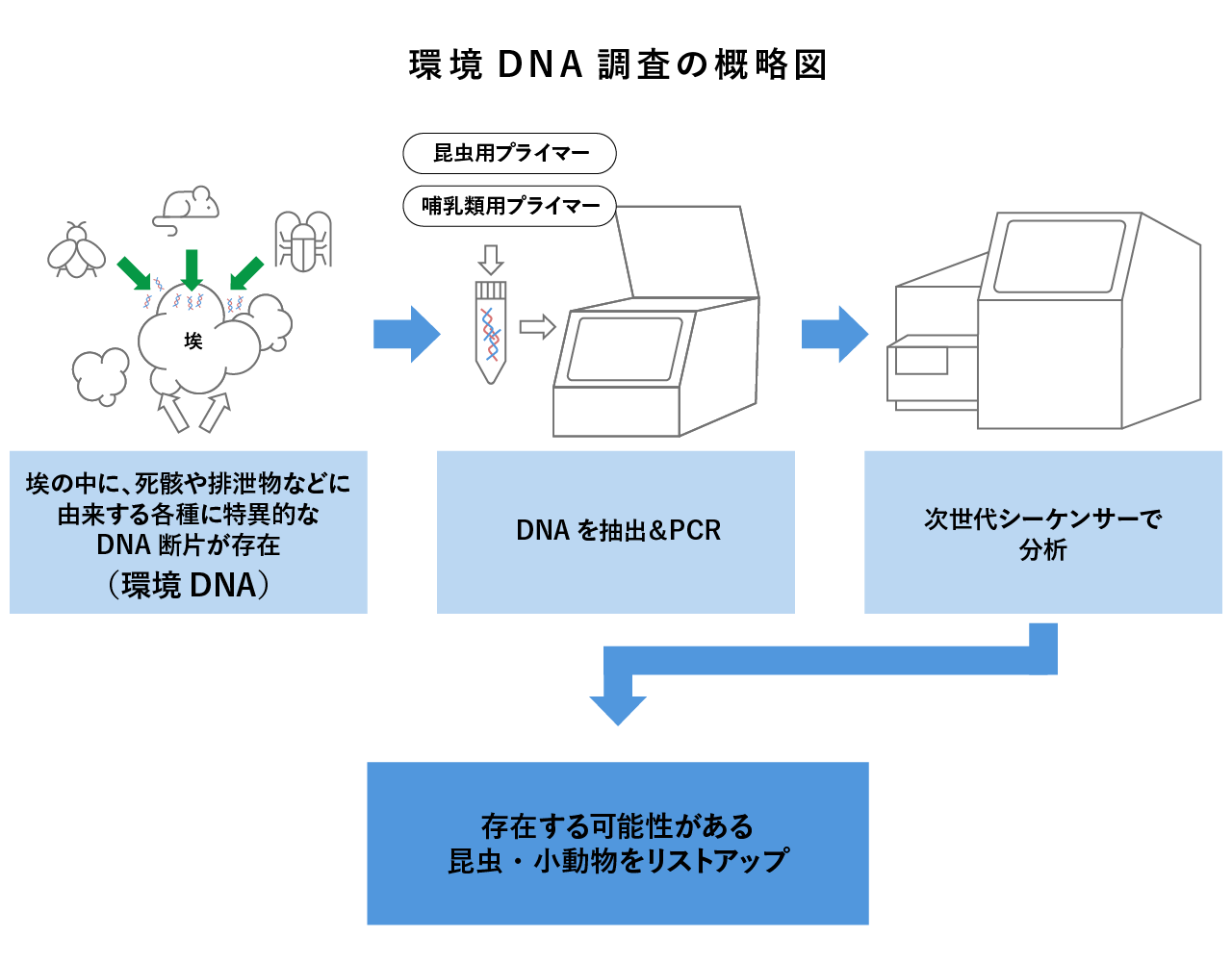 環境 DNA 調査の概略図

昆虫用プライマー

哺乳類用プライマー

埃

埃の中に、死骸や排泄物などに由来する各種に特異的な DNA 断片が存在
（環境 DNA）

DNA を抽出&PCR

次世代シーケンサーで分析

存在する可能性がある
昆虫・小動物をリストアップ